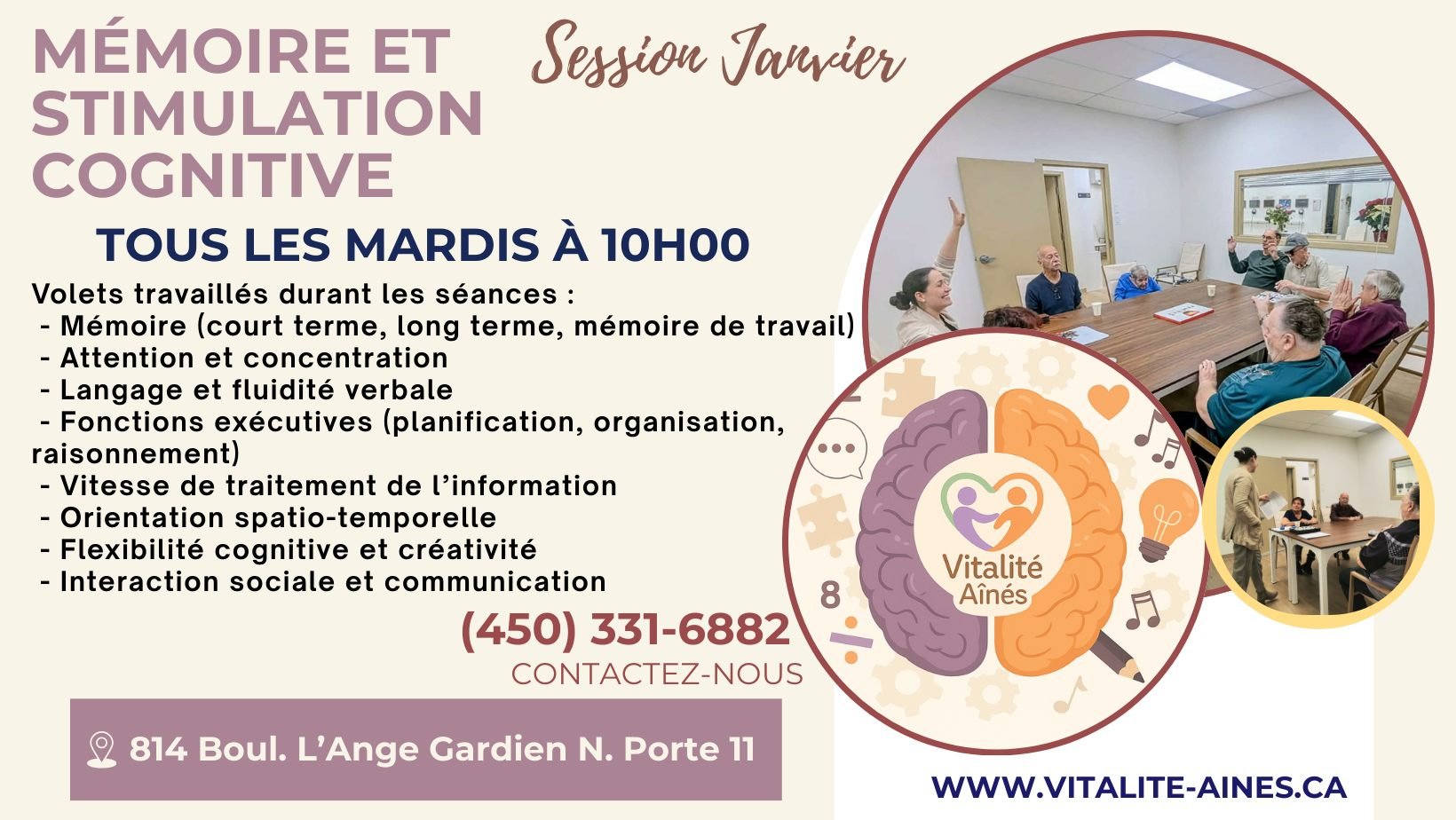 MÉMOIRE ET STIMULATION COGNITIVE

Session Janvier

TOUS LES MARDIS À 10H00

Volets travaillés durant les séances :
- Mémoire (court terme, long terme, mémoire de travail)
- Attention et concentration
- Langage et fluidité verbale
- Fonctions exécutives (planification, organisation, raisonnement)
- Vitesse de traitement de l'information
- Orientation spatio-temporelle
- Flexibilité cognitive et créativité
- Interaction sociale et communication

(450) 331-6882
CONTACTEZ-NOUS

814 Boul. L'Ange Gardien N. Porte 11

Vitalité Aînés

8

WWW.VITALITE-AINES.CA